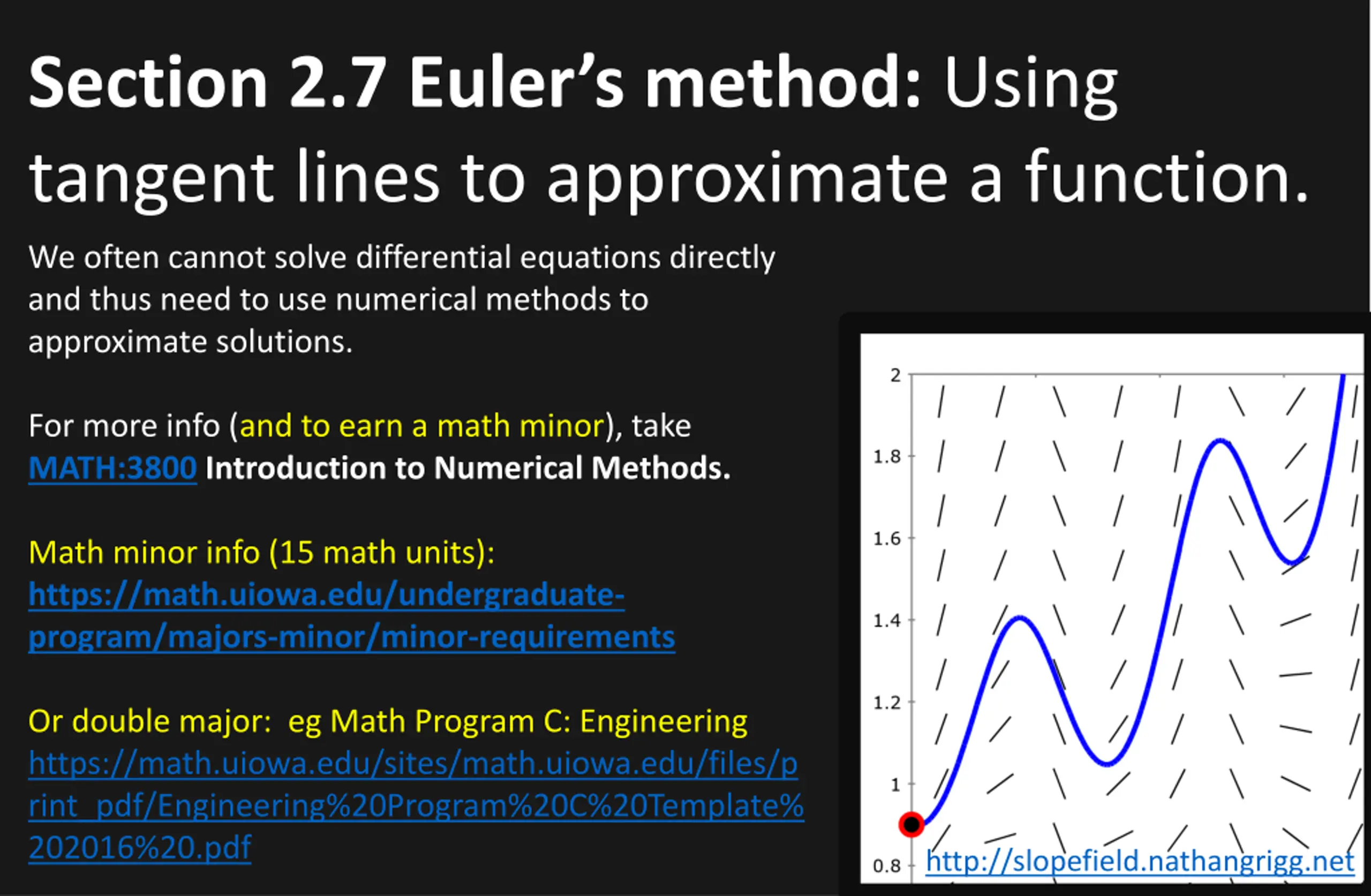 Section 2.7 Euler's method: Using tangent lines to approximate a function.

We often cannot solve differential equations directly and thus need to use numerical methods to approximate solutions.

For more info (and to earn a math minor), take MATH:3800 Introduction to Numerical Methods.

Math minor info (15 math units):
https://math.uiowa.edu/undergraduate-program/majors-minor/minor-requirements

Or double major: eg Math Program C: Engineering
https://math.uiowa.edu/sites/math.uiowa.edu/files/print_pdf/Engineering%20Program%20C%20Template%202016%20.pdf

2
1.8
1.6
1.4
1.2
1
0.8
http://slopefield.nathangrigg.net